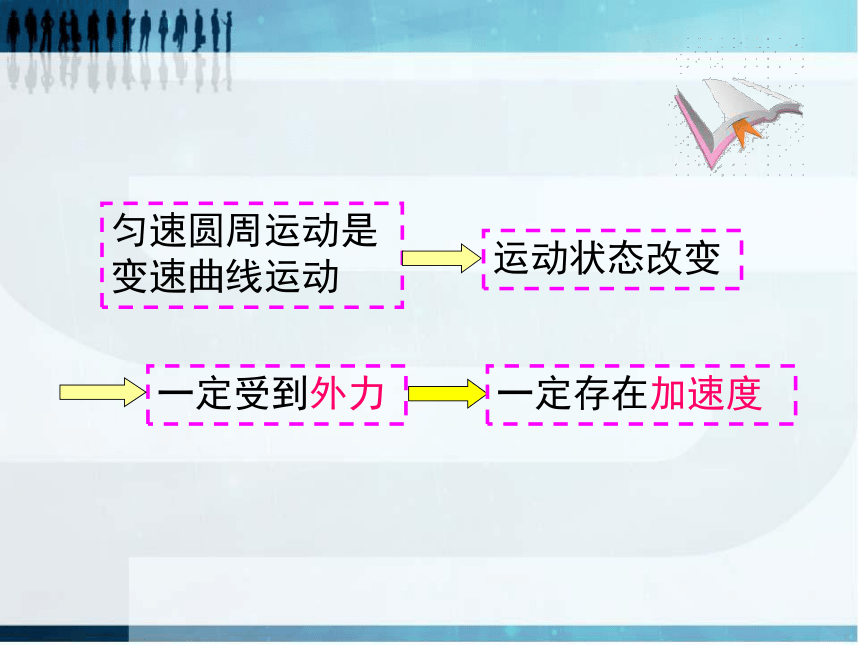 匀速圆周运动是变速曲线运动

运动状态改变

一定受到外力

一定存在加速度